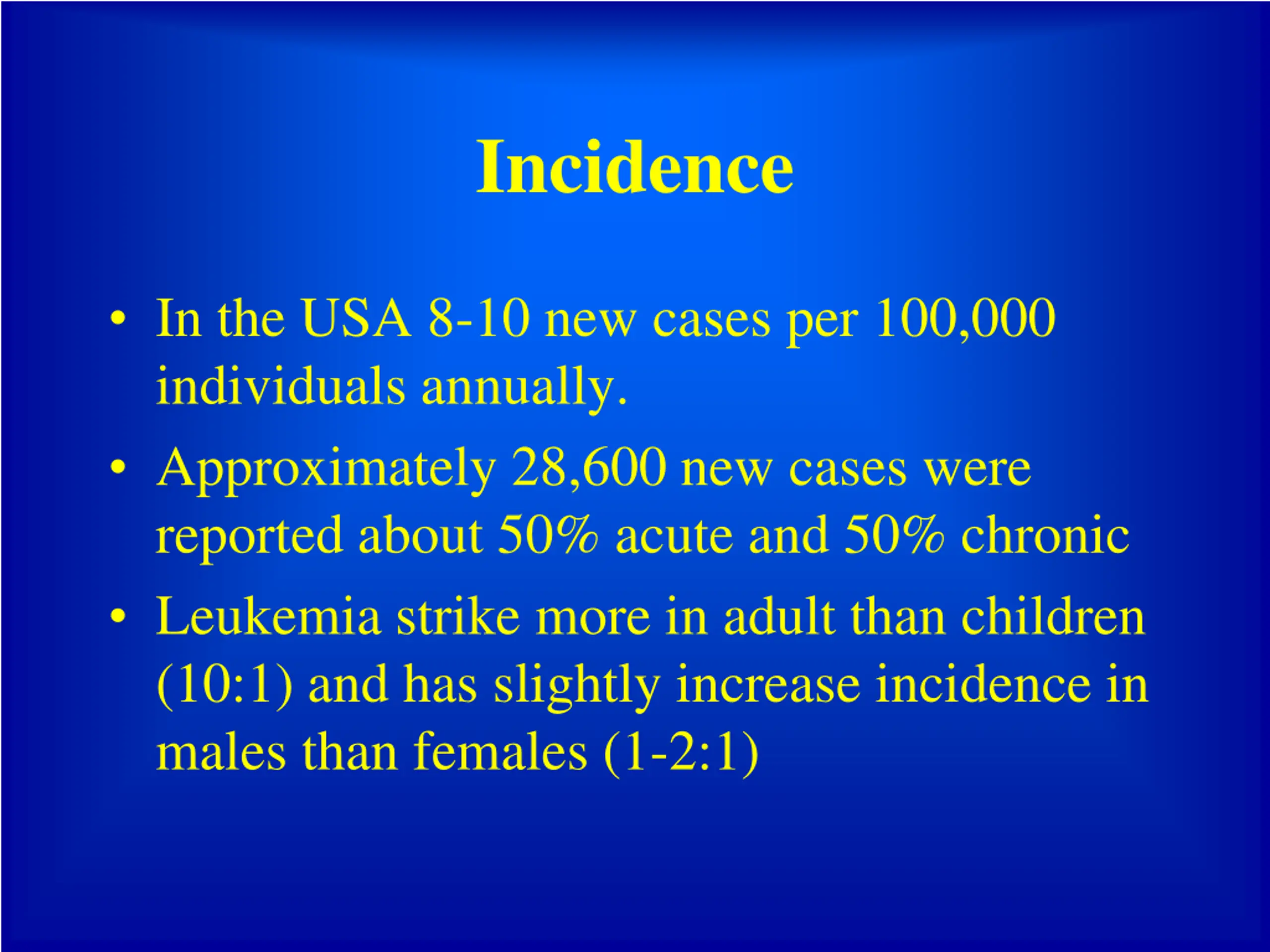 Incidence

• In the USA 8-10 new cases per 100,000 individuals annually.
• Approximately 28,600 new cases were reported about 50% acute and 50% chronic
• Leukemia strike more in adult than children (10:1) and has slightly increase incidence in males than females (1-2:1)